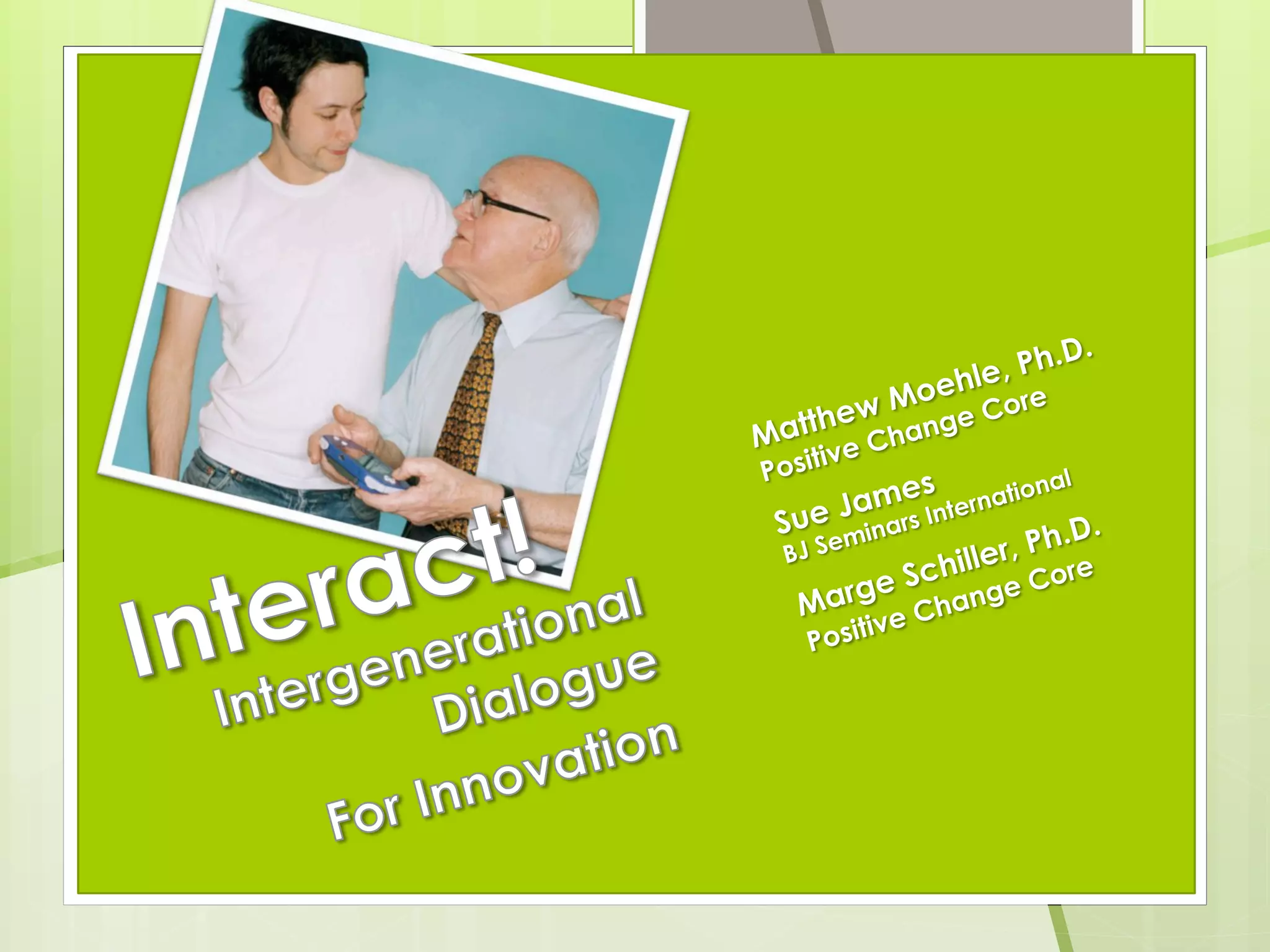 Interact!
Intergenerational Dialogue
For Innovation

Matthew Moehle, Ph.D.
Positive Change Core

Sue James
BJ Seminars International

Marge Schiller, Ph.D.
Positive Change Core